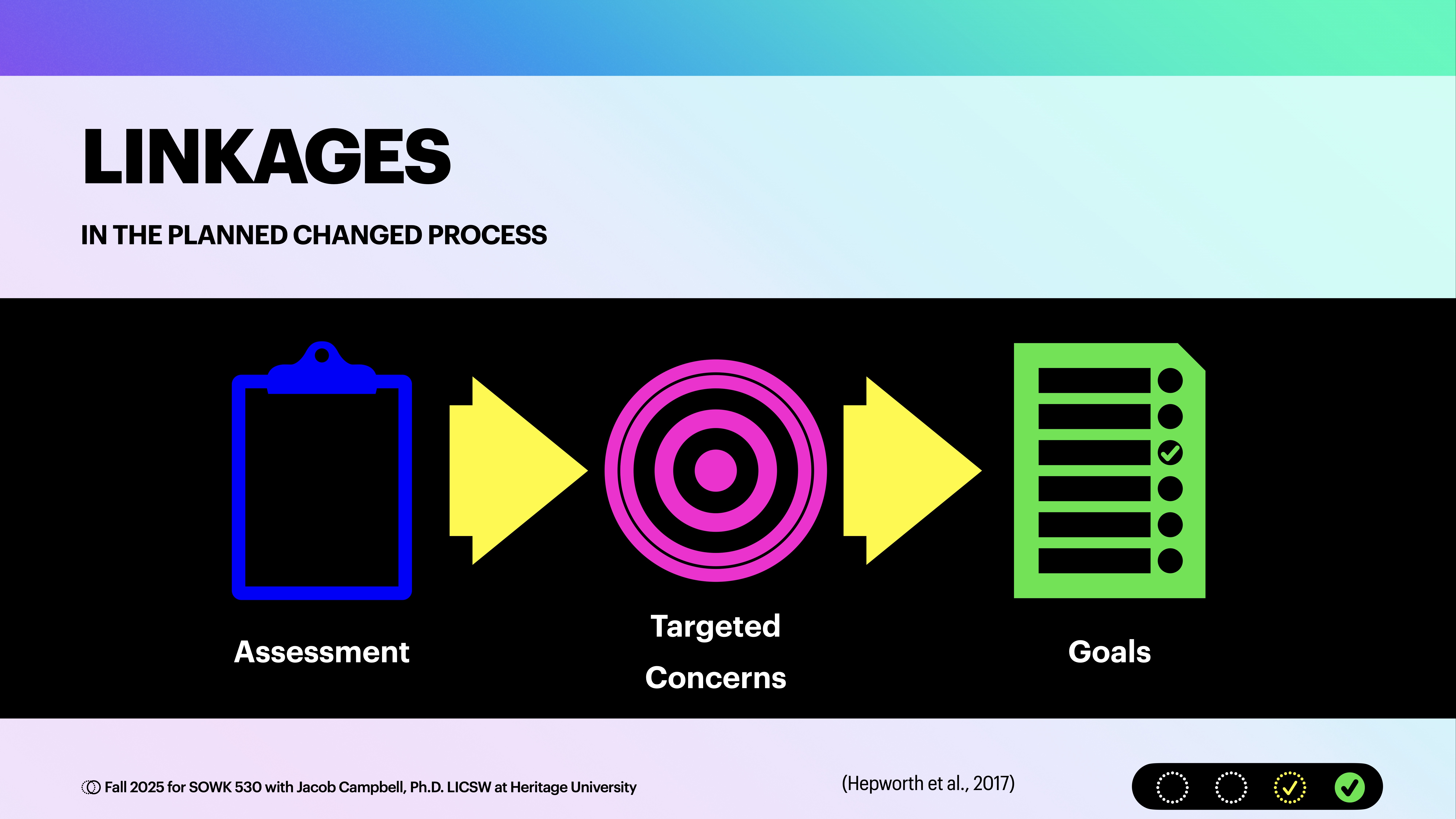 LINKAGES

IN THE PLANNED CHANGED PROCESS

Assessment

Targeted Concerns

Goals

Fall 2025 for SOWK 530 with Jacob Campbell, Ph.D. LICSW at Heritage University

(Hepworth et al., 2017)